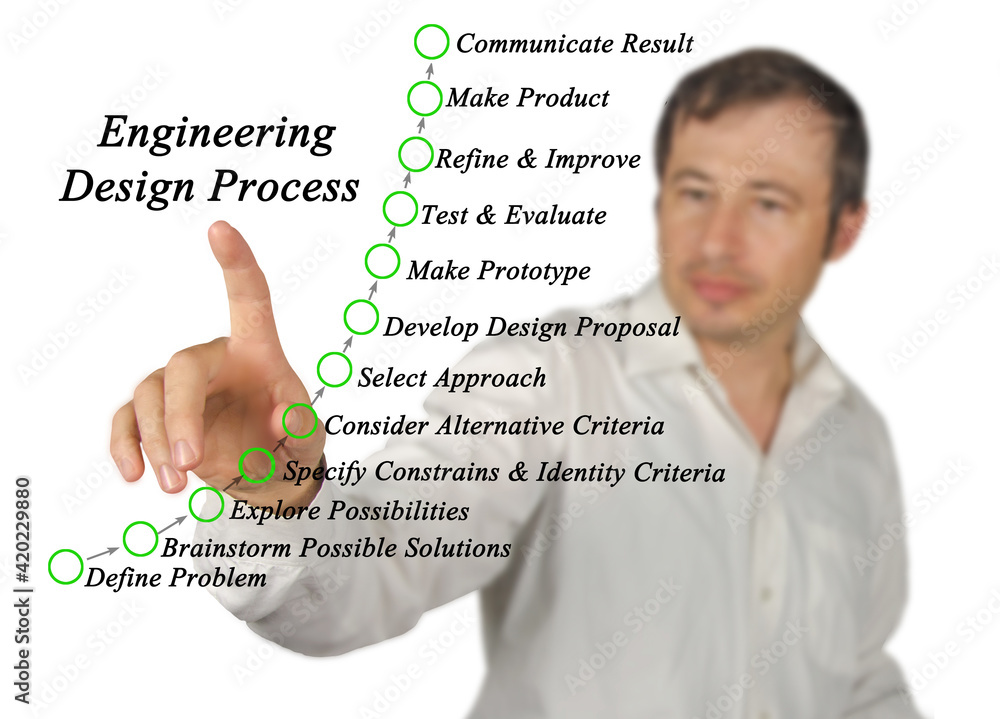 Engineering Design Process

Communicate Result
Make Product
Refine & Improve
Test & Evaluate
Make Prototype
Develop Design Proposal
Select Approach
Consider Alternative Criteria
Specify Constrains & Identity Criteria
Explore Possibilities
Brainstorm Possible Solutions
Define Problem

Adobe Stock | #420229880